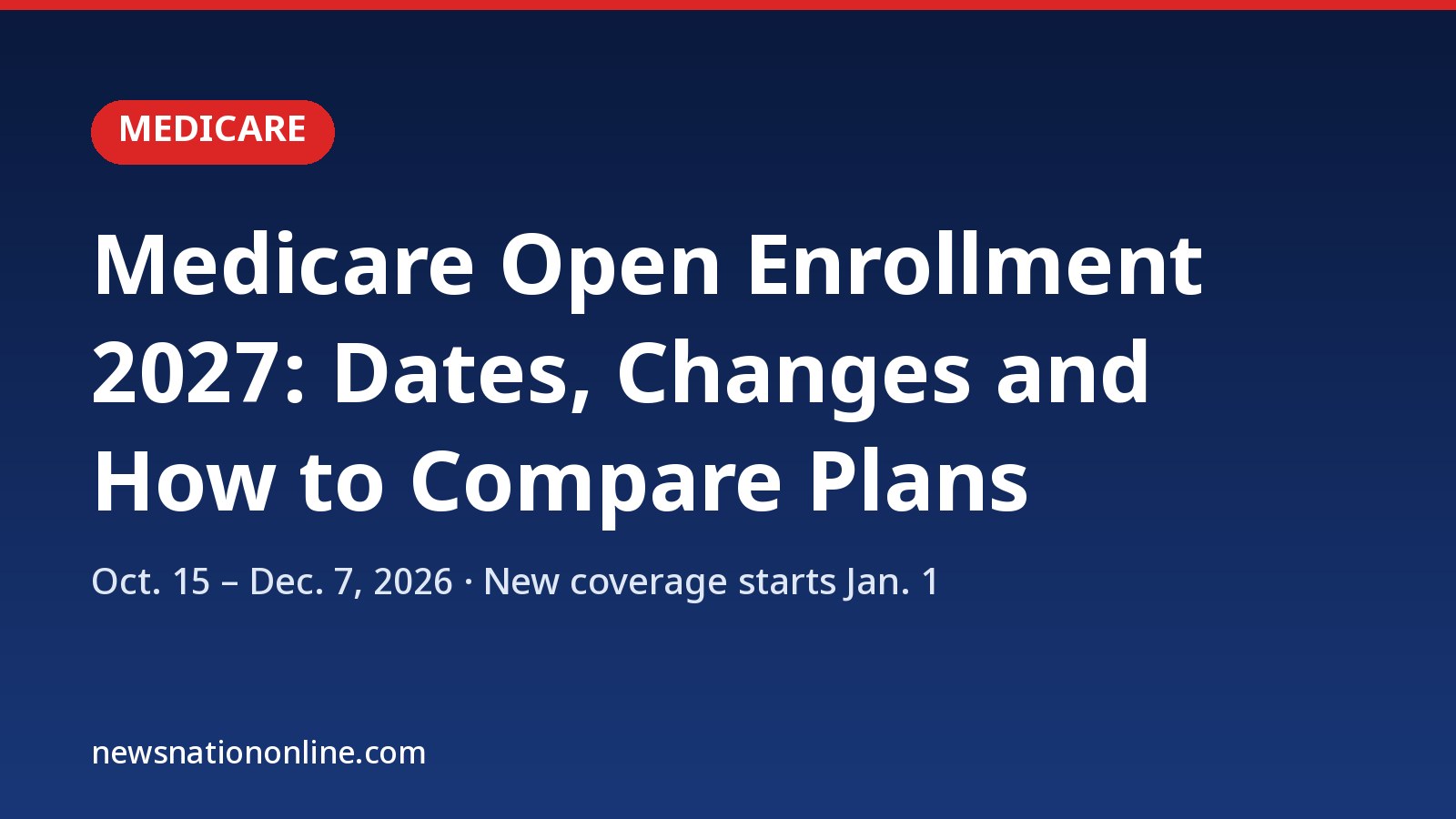 MEDICARE

Medicare Open Enrollment 2027: Dates, Changes and How to Compare Plans

Oct. 15 – Dec. 7, 2026 · New coverage starts Jan. 1

newsnationonline.com